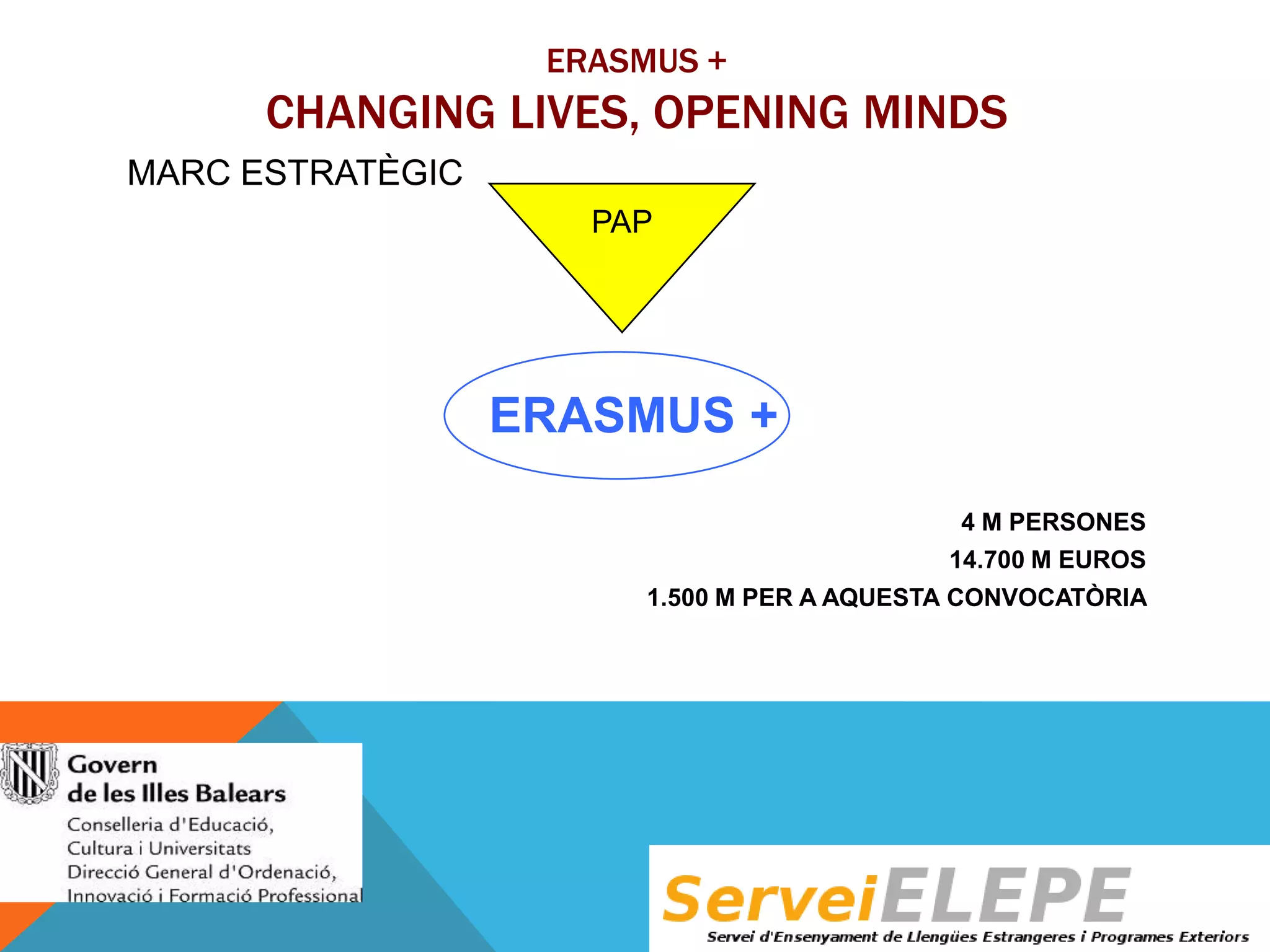 ERASMUS +
CHANGING LIVES, OPENING MINDS

MARC ESTRATÈGIC

PAP

ERASMUS +

4 M PERSONES
14.700 M EUROS
1.500 M PER A AQUESTA CONVOCATÒRIA

Govern de les Illes Balears
Conselleria d'Educació, Cultura i Universitats
Direcció General d'Ordenació, Innovació i Formació Professional

ServeiELEPE
Servei d'Ensenyament de Llengües Estrangeres i Programes Exteriors